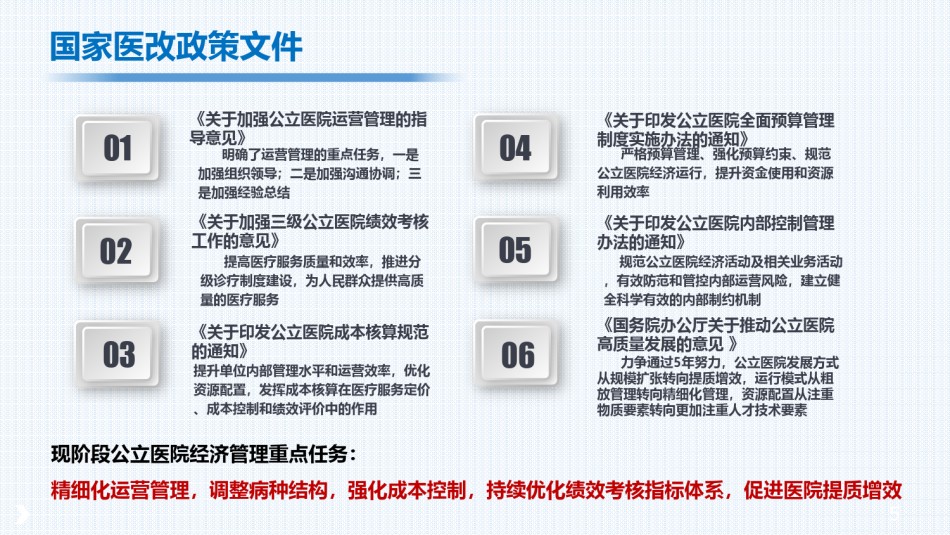 国家医改政策文件

01

《关于加强公立医院运营管理的指导意见》

明确了运营管理的重点任务，一是加强组织领导；二是加强沟通协调；三是加强经验总结

02

《关于加强三级公立医院绩效考核工作的意见》

提高医疗服务质量和效率，推进分级诊疗制度建设，为人民群众提供高质量的医疗服务

03

《关于印发公立医院成本核算规范的通知》

提升单位内部管理水平和运营效率，优化资源配置，发挥成本核算在医疗服务定价、成本控制和绩效评价中的作用

04

《关于印发公立医院全面预算管理制度实施办法的通知》

严格预算管理、强化预算约束、规范公立医院经济运行，提升资金使用和资源利用效率

05

《关于印发公立医院内部控制管理办法的通知》

规范公立医院经济活动及相关业务活动，有效防范和管控内部运营风险，建立健全科学有效的内部制约机制

06

《国务院办公厅关于推动公立医院高质量发展的意见 》

力争通过5年努力，公立医院发展方式从规模扩张转向提质增效，运行模式从粗放管理转向精细化管理，资源配置从注重物质要素转向更加注重人才技术要素

现阶段公立医院经济管理重点任务：

精细化运营管理，调整病种结构，强化成本控制，持续优化绩效考核指标体系，促进医院提质增效

5